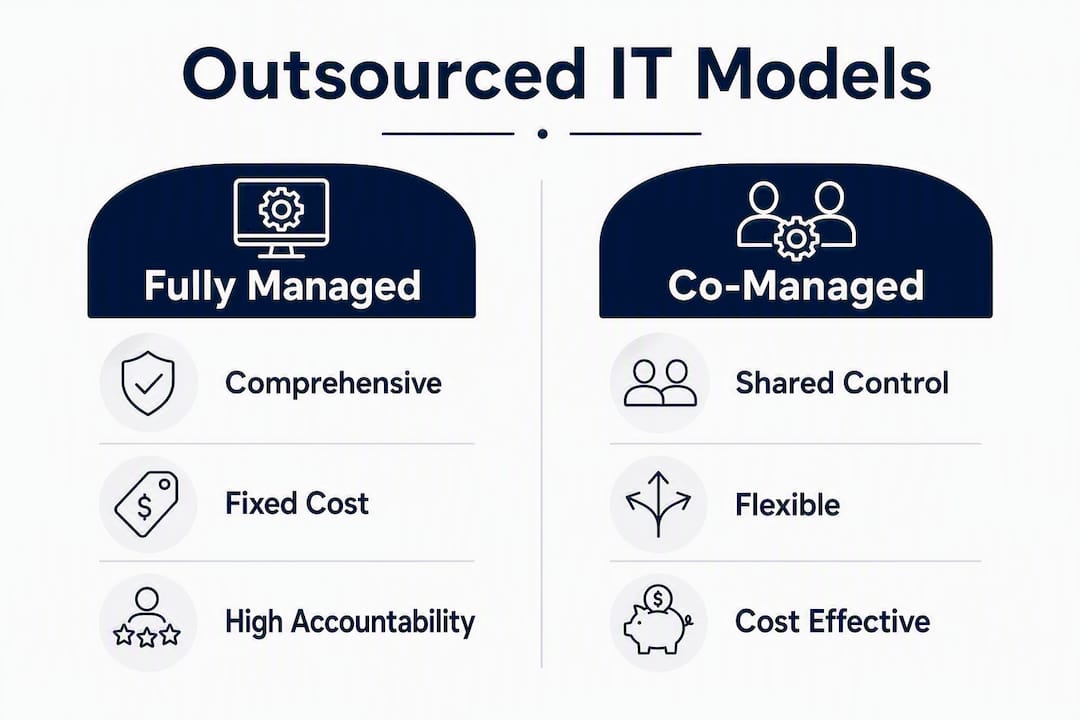 Outsourced IT Models

Fully Managed

Comprehensive

Fixed Cost

High Accountability

Co-Managed

Shared Control

Flexible

Cost Effective